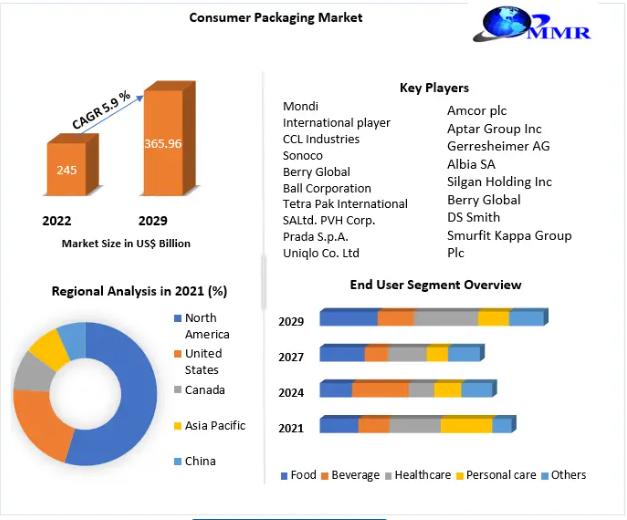 Consumer Packaging Market

MMR

CAGR 5.9 %

245

365.96

2022 2029

Market Size in US$ Billion

Key Players

Mondi
International player
CCL Industries
Sonoco
Berry Global
Ball Corporation
Tetra Pak International
SALtd. PVH Corp.
Prada S.p.A.
Uniqlo Co. Ltd

Amcor plc
Aptar Group Inc
Gerresheimer AG
Albia SA
Silgan Holding Inc
Berry Global
DS Smith
Smurfit Kappa Group Plc

Regional Analysis in 2021 (%)

North America
United States
Canada
Asia Pacific
China

End User Segment Overview

2029
2027
2024
2021

Food Beverage Healthcare Personal care Others